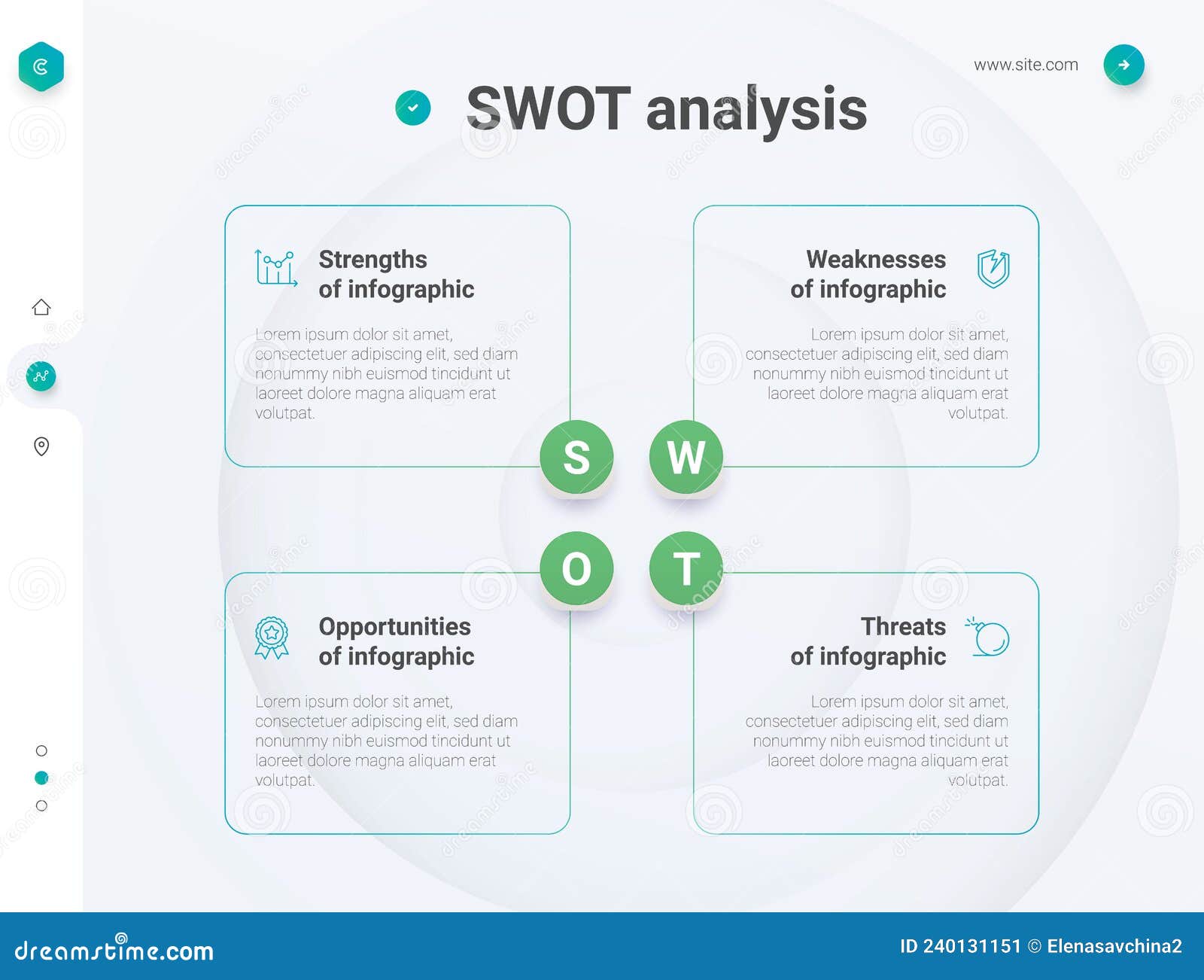 www.site.com

SWOT analysis

Strengths of infographic

Lorem ipsum dolor sit amet, consectetuer adipiscing elit, sed diam nonummy nibh euismod tincidunt ut laoreet dolore magna aliquam erat volutpat.

Weaknesses of infographic

Lorem ipsum dolor sit amet, consectetuer adipiscing elit, sed diam nonummy nibh euismod tincidunt ut laoreet dolore magna aliquam erat volutpat.

S W
O T

Opportunities of infographic

Lorem ipsum dolor sit amet, consectetuer adipiscing elit, sed diam nonummy nibh euismod tincidunt ut laoreet dolore magna aliquam erat volutpat.

Threats of infographic

Lorem ipsum dolor sit amet, consectetuer adipiscing elit, sed diam nonummy nibh euismod tincidunt ut laoreet dolore magna aliquam erat volutpat.

dreamstime.com

ID 240131151 © Elenasavchina2